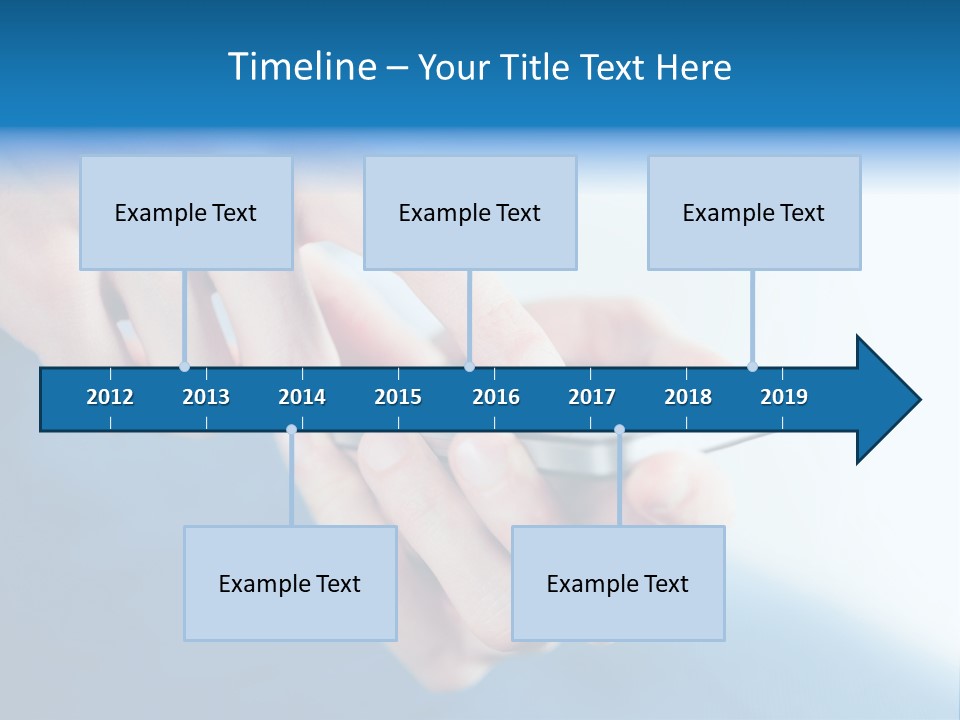 Timeline – Your Title Text Here

Example Text

Example Text

Example Text

2012 2013 2014 2015 2016 2017 2018 2019

Example Text

Example Text